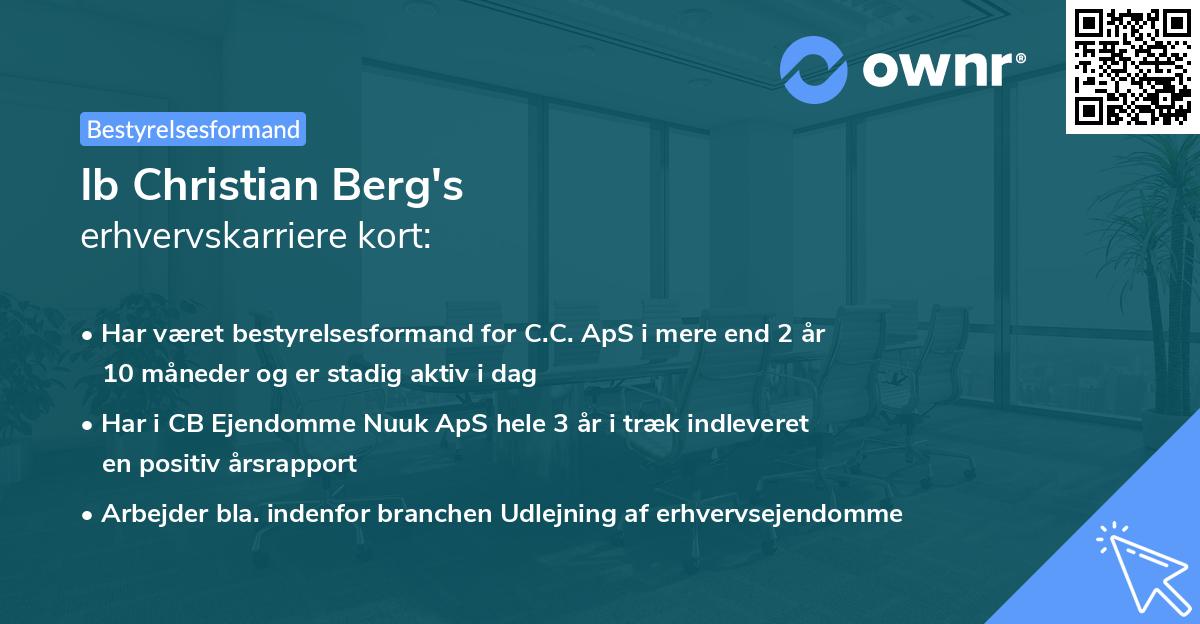 ownr®

Bestyrelsesformand

Ib Christian Berg's
erhvervskarriere kort:

• Har været bestyrelsesformand for C.C. ApS i mere end 2 år 10 måneder og er stadig aktiv i dag

• Har i CB Ejendomme Nuuk ApS hele 3 år i træk indleveret en positiv årsrapport

• Arbejder bla. indenfor branchen Udlejning af erhvervsejendomme